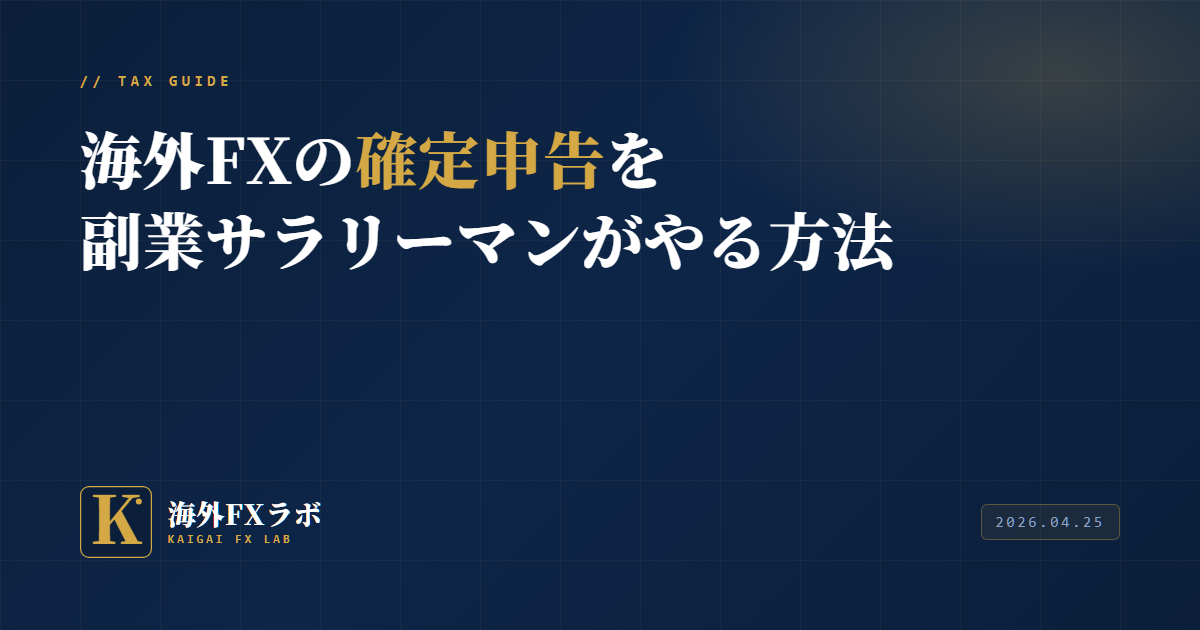 // TAX GUIDE

海外FXの確定申告を
副業サラリーマンがやる方法

K

海外FXラボ
KAIGAI FX LAB

2026.04.25